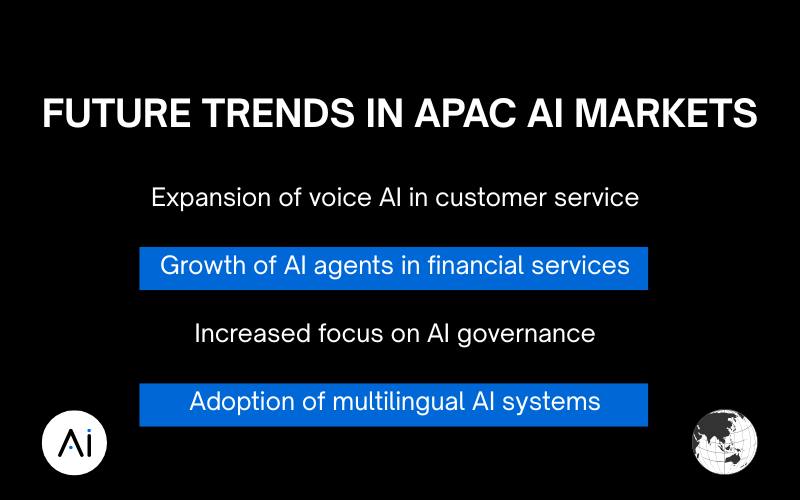 FUTURE TRENDS IN APAC AI MARKETS

Expansion of voice AI in customer service

Growth of AI agents in financial services

Increased focus on AI governance

Adoption of multilingual AI systems

Ai